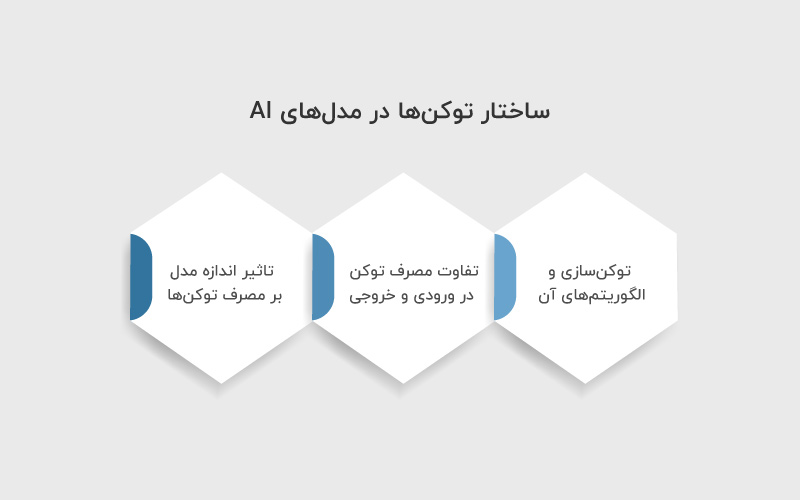 ساختار توکن‌ها در مدل‌های AI

توکن‌سازی و الگوریتم‌های آن

تفاوت مصرف توکن در ورودی و خروجی

تاثیر اندازه مدل بر مصرف توکن‌ها